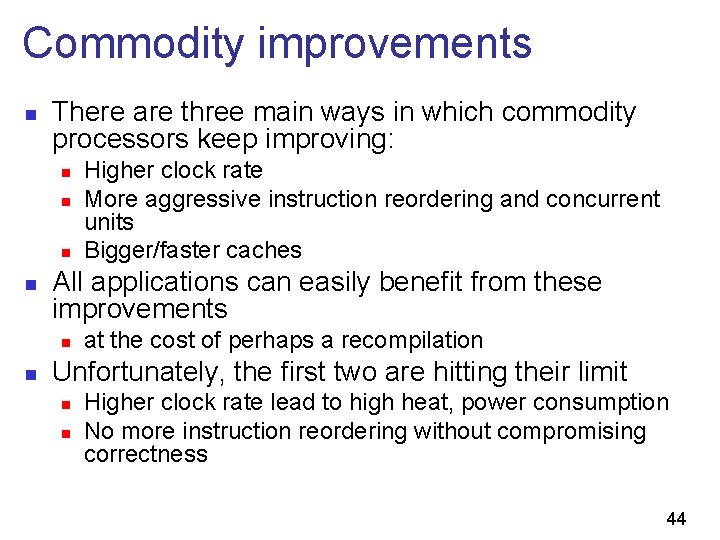 Commodity improvements

- There are three main ways in which commodity processors keep improving:
  - Higher clock rate
  - More aggressive instruction reordering and concurrent units
  - Bigger/faster caches
- All applications can easily benefit from these improvements
  - at the cost of perhaps a recompilation
- Unfortunately, the first two are hitting their limit
  - Higher clock rate lead to high heat, power consumption
  - No more instruction reordering without compromising correctness

44